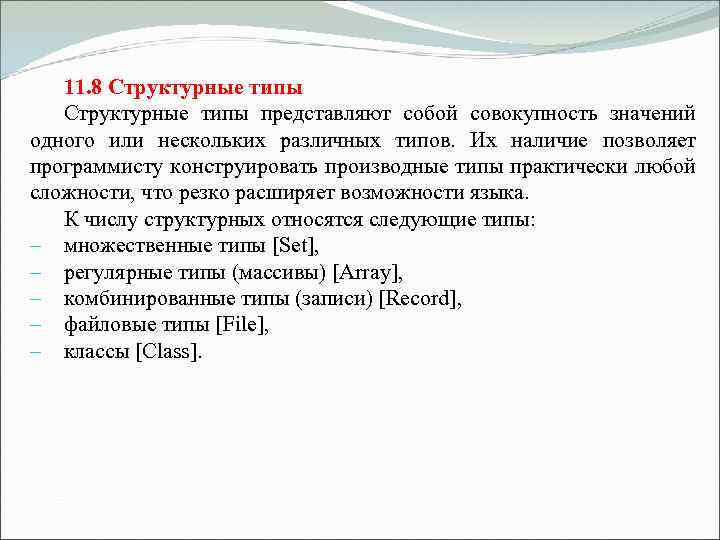 11.8 Структурные типы

Структурные типы представляют собой совокупность значений одного или нескольких различных типов. Их наличие позволяет программисту конструировать производные типы практически любой сложности, что резко расширяет возможности языка.

К числу структурных относятся следующие типы:

– множественные типы [Set],
– регулярные типы (массивы) [Array],
– комбинированные типы (записи) [Record],
– файловые типы [File],
– классы [Class].